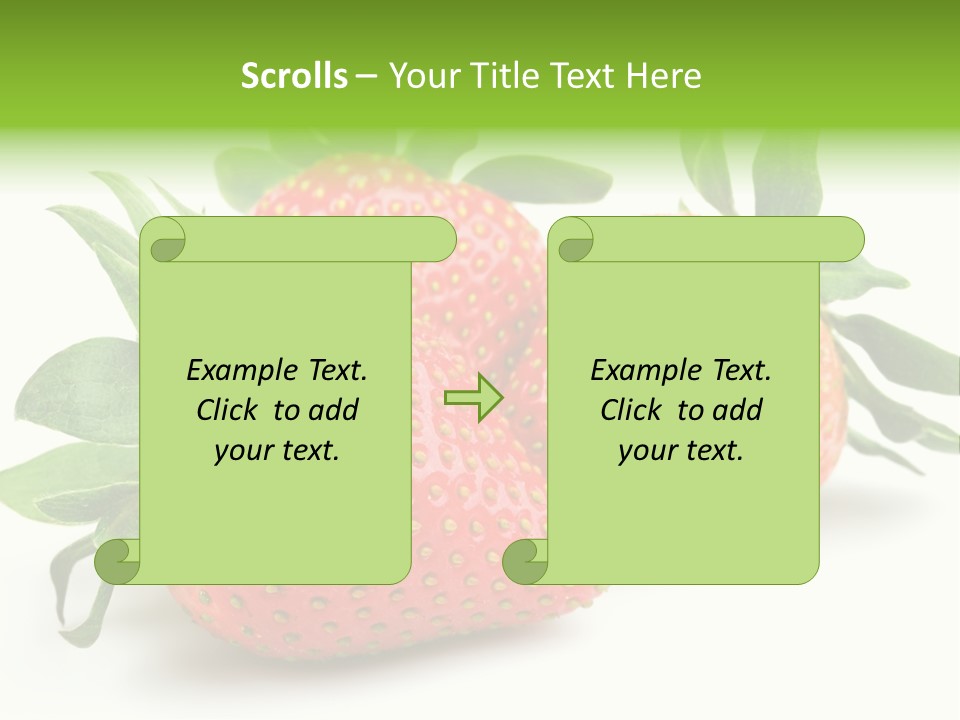 Scrolls – Your Title Text Here

Example Text. Click to add your text.

Example Text. Click to add your text.